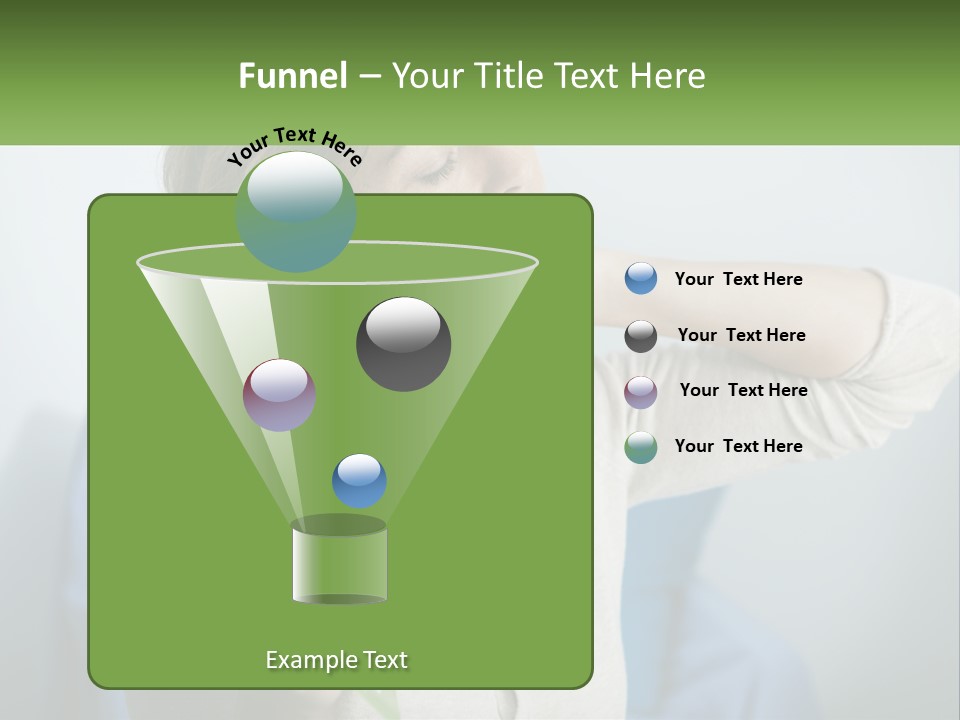 Funnel – Your Title Text Here

Your Text Here

Your Text Here

Your Text Here

Your Text Here

Your Text Here

Example Text